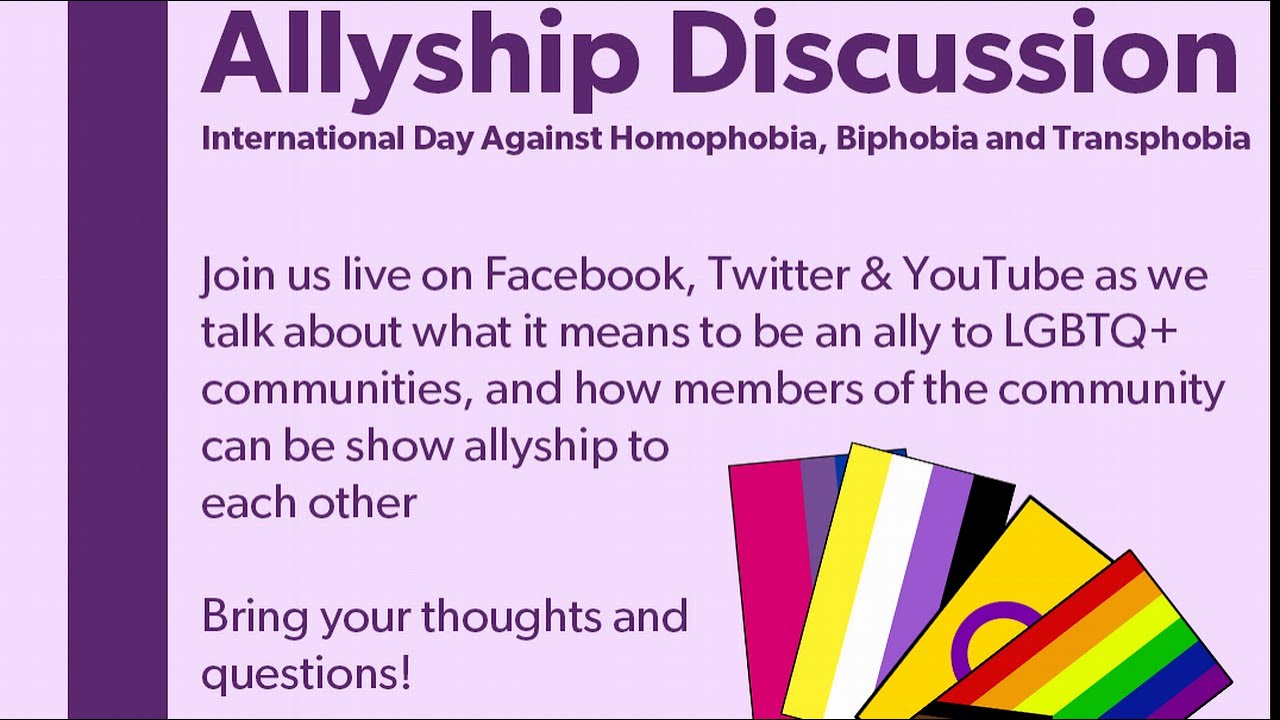 Allyship Discussion

International Day Against Homophobia, Biphobia and Transphobia

Join us live on Facebook, Twitter & YouTube as we talk about what it means to be an ally to LGBTQ+ communities, and how members of the community can be show allyship to each other

Bring your thoughts and questions!